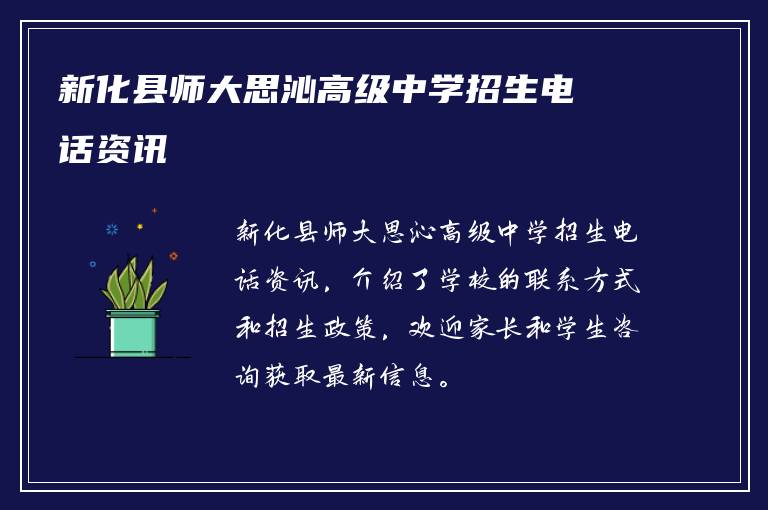 新化县师大思沁高级中学招生电话资讯

新化县师大思沁高级中学招生电话资讯，介绍了学校的联系方式和招生政策，欢迎家长和学生咨询获取最新信息。